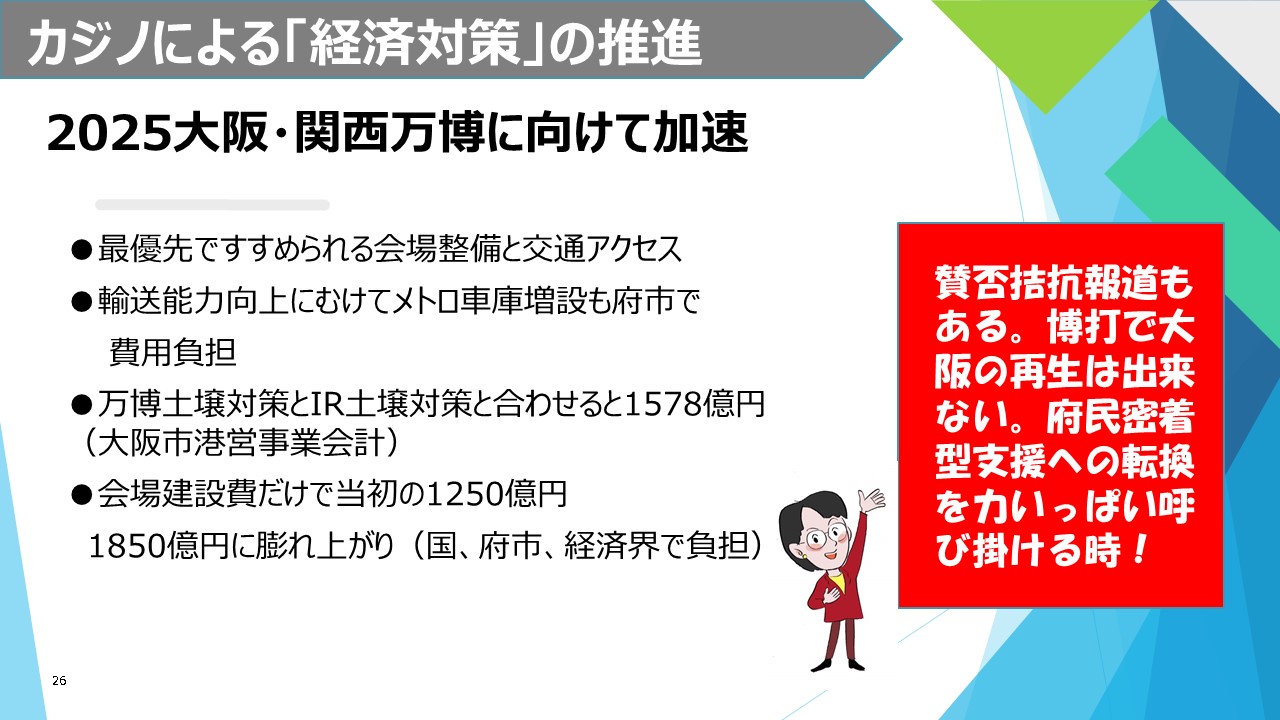 カジノによる「経済対策」の推進

2025大阪・関西万博に向けて加速

●最優先ですすめられる会場整備と交通アクセス

●輸送能力向上にむけてメトロ車庫増設も府市で費用負担

●万博土壌対策とIR土壌対策と合わせると1578億円（大阪市港営事業会計）

●会場建設費だけで当初の1250億円 1850億円に膨れ上がり（国、府市、経済界で負担）

賛否拮抗報道もある。博打で大阪の再生は出来ない。府民密着型支援への転換を力いっぱい呼び掛ける時！

26